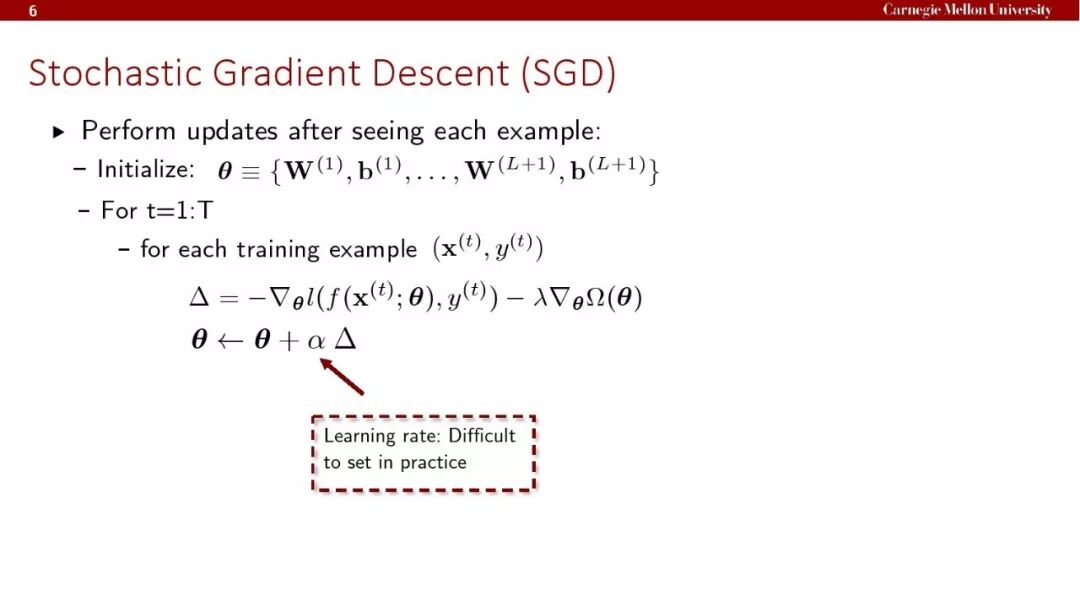 6

Carnegie Mellon University

Stochastic Gradient Descent (SGD)

▸ Perform updates after seeing each example:

– Initialize: $\boldsymbol{\theta} \equiv \{\mathbf{W}^{(1)}, \mathbf{b}^{(1)}, \ldots, \mathbf{W}^{(L+1)}, \mathbf{b}^{(L+1)}\}$

– For t=1:T

– for each training example $(\mathbf{x}^{(t)}, y^{(t)})$

$\Delta = -\nabla_{\boldsymbol{\theta}} l(f(\mathbf{x}^{(t)}; \boldsymbol{\theta}), y^{(t)}) - \lambda \nabla_{\boldsymbol{\theta}} \Omega(\boldsymbol{\theta})$

$\boldsymbol{\theta} \leftarrow \boldsymbol{\theta} + \alpha \, \Delta$

Learning rate: Difficult to set in practice